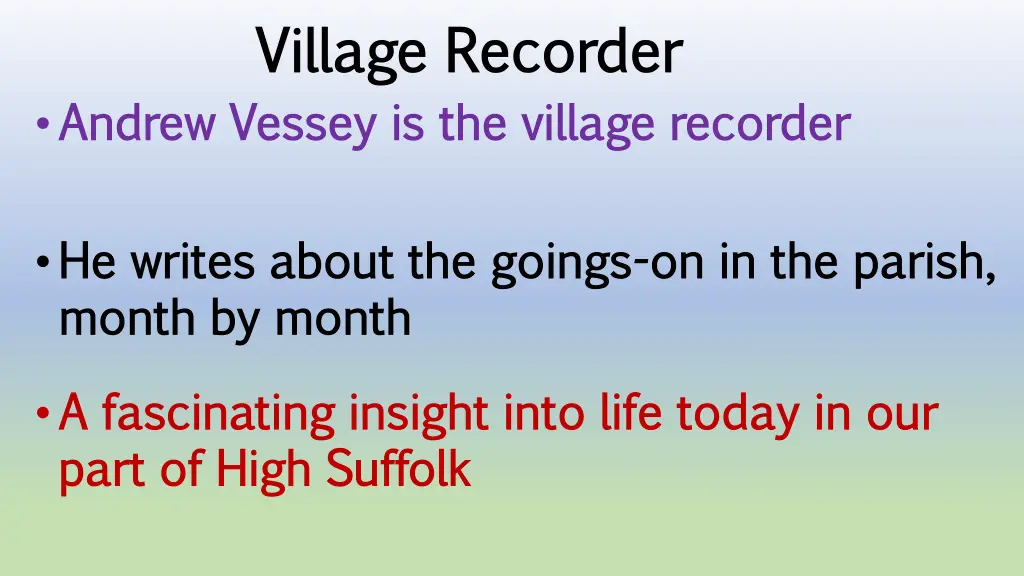 Village Recorder

• Andrew Vessey is the village recorder

• He writes about the goings-on in the parish, month by month

• A fascinating insight into life today in our part of High Suffolk